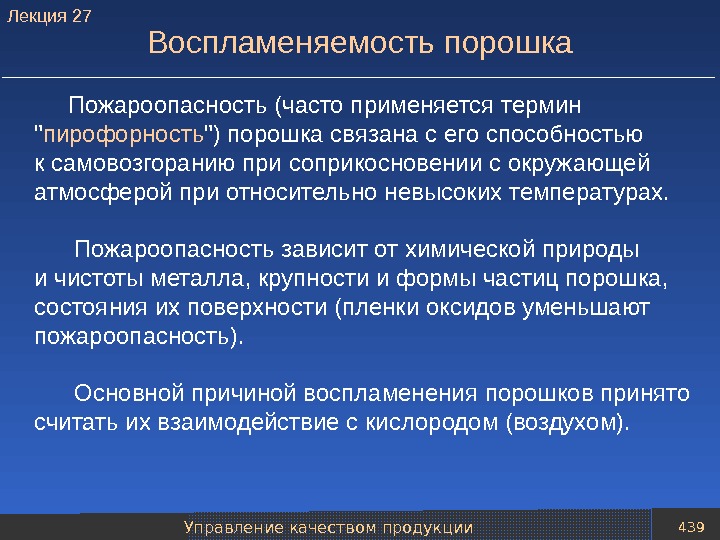 Лекция 27

Воспламеняемость порошка

Пожароопасность (часто применяется термин "пирофорность") порошка связана с его способностью к самовозгоранию при соприкосновении с окружающей атмосферой при относительно невысоких температурах.

Пожароопасность зависит от химической природы и чистоты металла, крупности и формы частиц порошка, состояния их поверхности (пленки оксидов уменьшают пожароопасность).

Основной причиной воспламенения порошков принято считать их взаимодействие с кислородом (воздухом).

Управление качеством продукции

439